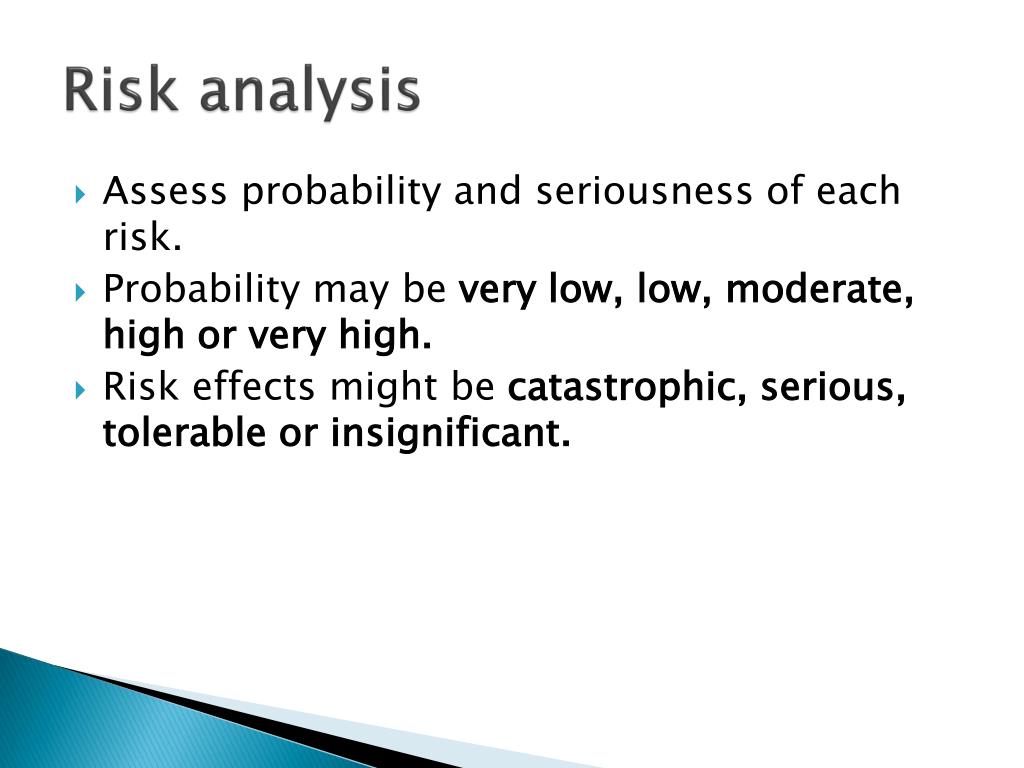 Risk analysis

Assess probability and seriousness of each risk.

Probability may be very low, low, moderate, high or very high.

Risk effects might be catastrophic, serious, tolerable or insignificant.